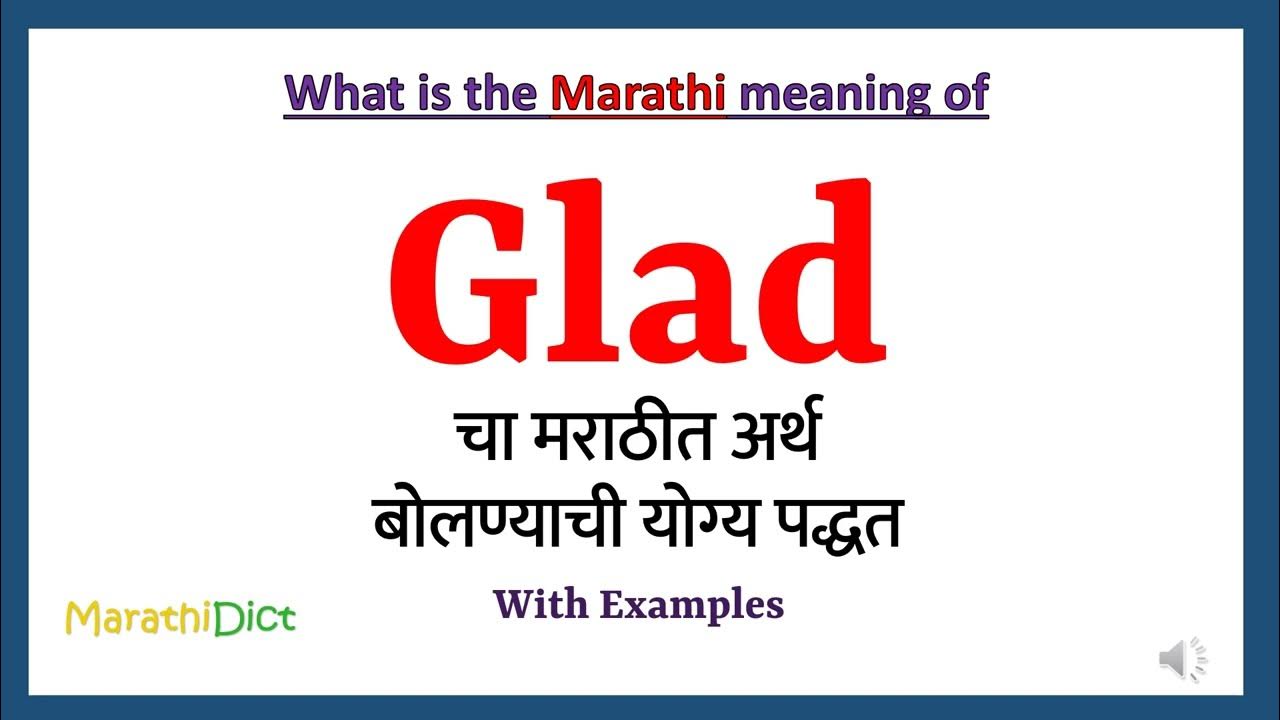 What is the Marathi meaning of

Glad

चा मराठीत अर्थ
बोलण्याची योग्य पद्धत

With Examples

MarathiDict